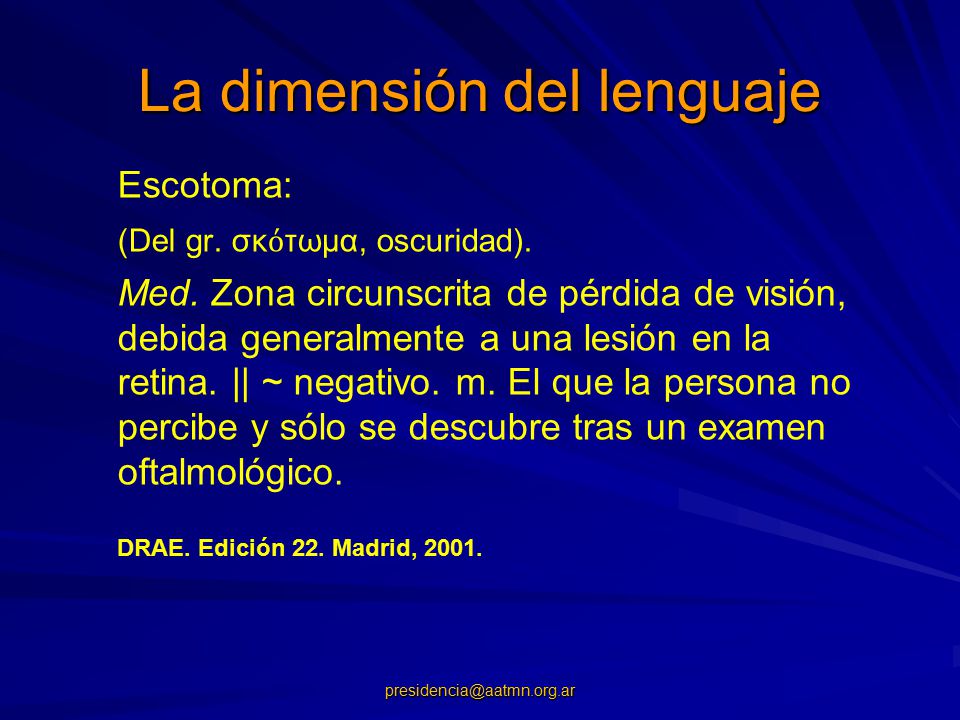 La dimensión del lenguaje

Escotoma:

(Del gr. σκότωμα, oscuridad).

Med. Zona circunscrita de pérdida de visión, debida generalmente a una lesión en la retina. || ~ negativo. m. El que la persona no percibe y sólo se descubre tras un examen oftalmológico.

DRAE. Edición 22. Madrid, 2001.

presidencia@aatmn.org.ar